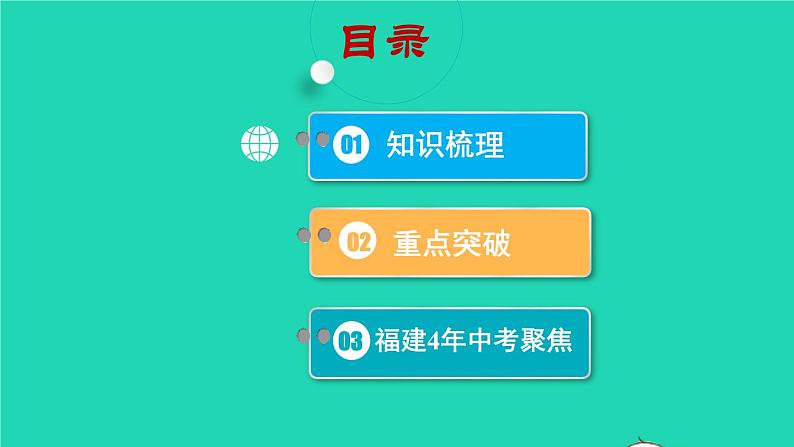 目录

01 知识梳理

02 重点突破

03 福建4年中考聚焦